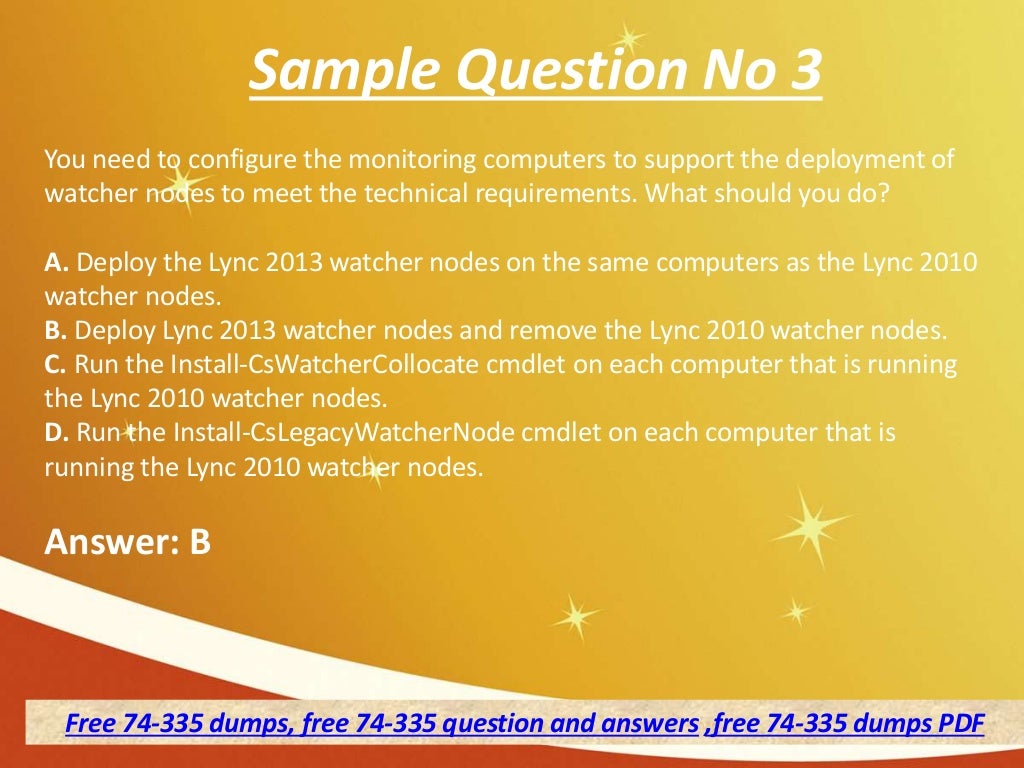 Sample Question No 3

You need to configure the monitoring computers to support the deployment of watcher nodes to meet the technical requirements. What should you do?

A. Deploy the Lync 2013 watcher nodes on the same computers as the Lync 2010 watcher nodes.
B. Deploy Lync 2013 watcher nodes and remove the Lync 2010 watcher nodes.
C. Run the Install-CsWatcherCollocate cmdlet on each computer that is running the Lync 2010 watcher nodes.
D. Run the Install-CsLegacyWatcherNode cmdlet on each computer that is running the Lync 2010 watcher nodes.

Answer: B

Free 74-335 dumps, free 74-335 question and answers ,free 74-335 dumps PDF